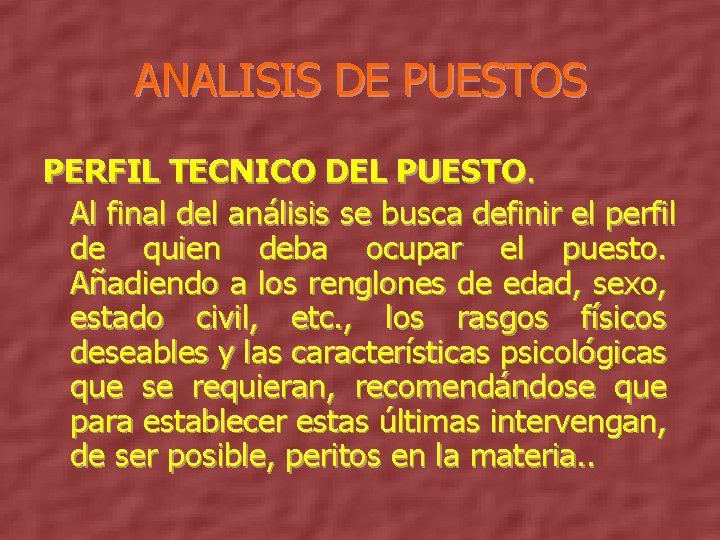 ANALISIS DE PUESTOS

PERFIL TECNICO DEL PUESTO.

Al final del análisis se busca definir el perfil de quien deba ocupar el puesto. Añadiendo a los renglones de edad, sexo, estado civil, etc., los rasgos físicos deseables y las características psicológicas que se requieran, recomendándose que para establecer estas últimas intervengan, de ser posible, peritos en la materia..